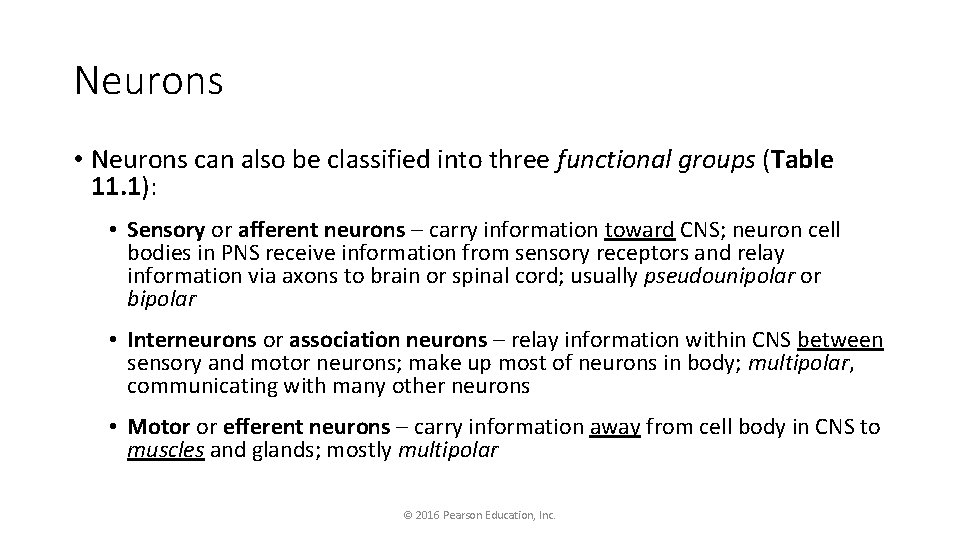 Neurons

• Neurons can also be classified into three functional groups (Table 11.1):

• Sensory or afferent neurons – carry information toward CNS; neuron cell bodies in PNS receive information from sensory receptors and relay information via axons to brain or spinal cord; usually pseudounipolar or bipolar

• Interneurons or association neurons – relay information within CNS between sensory and motor neurons; make up most of neurons in body; multipolar, communicating with many other neurons

• Motor or efferent neurons – carry information away from cell body in CNS to muscles and glands; mostly multipolar

© 2016 Pearson Education, Inc.